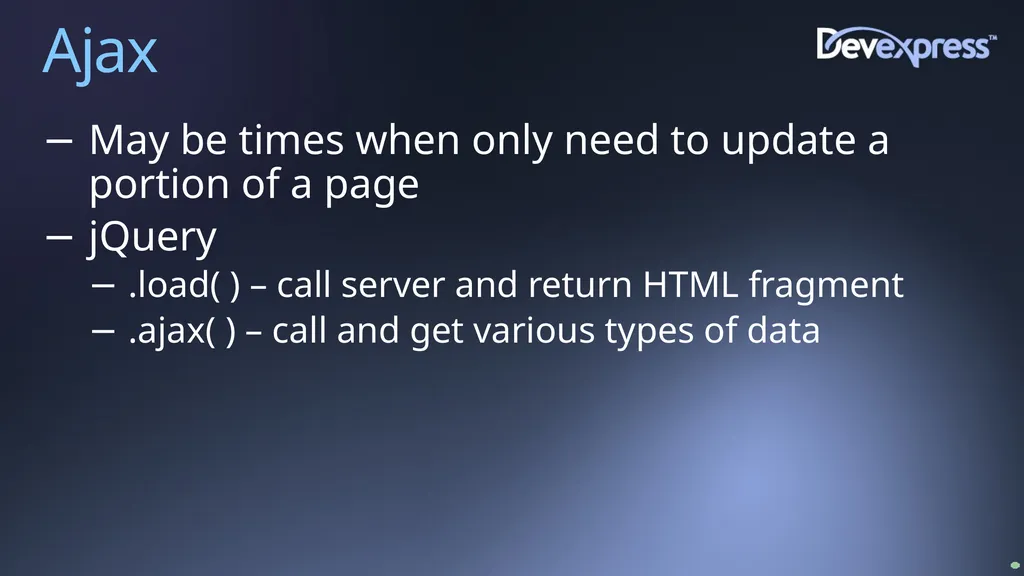 Ajax

DevExpress™

– May be times when only need to update a portion of a page
– jQuery
– .load( ) – call server and return HTML fragment
– .ajax( ) – call and get various types of data